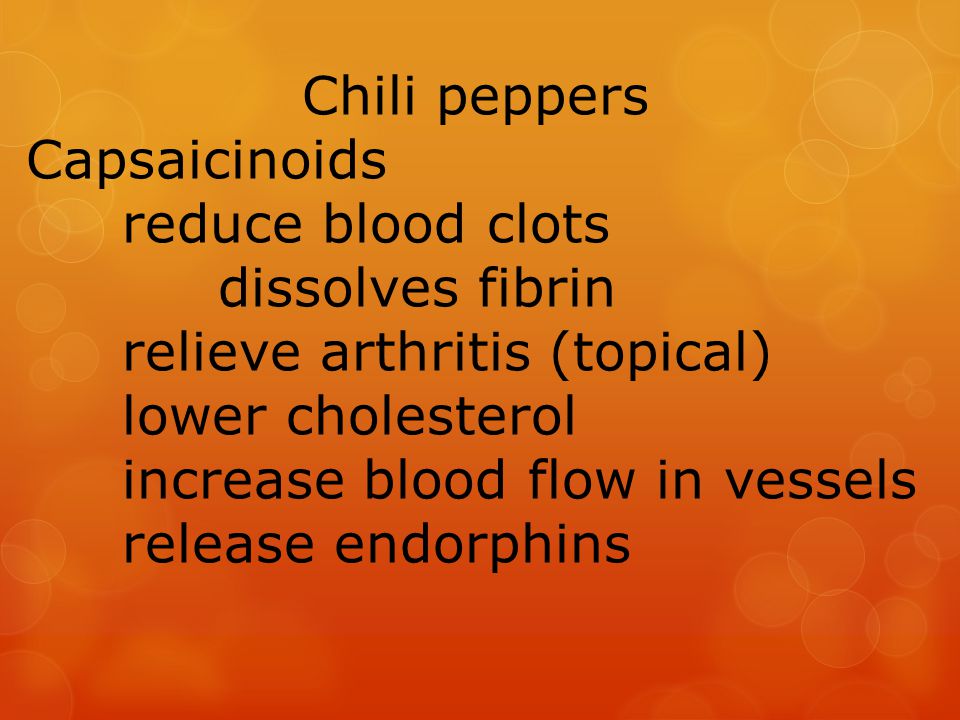 Chili peppers

Capsaicinoids

reduce blood clots

dissolves fibrin

relieve arthritis (topical)

lower cholesterol

increase blood flow in vessels

release endorphins